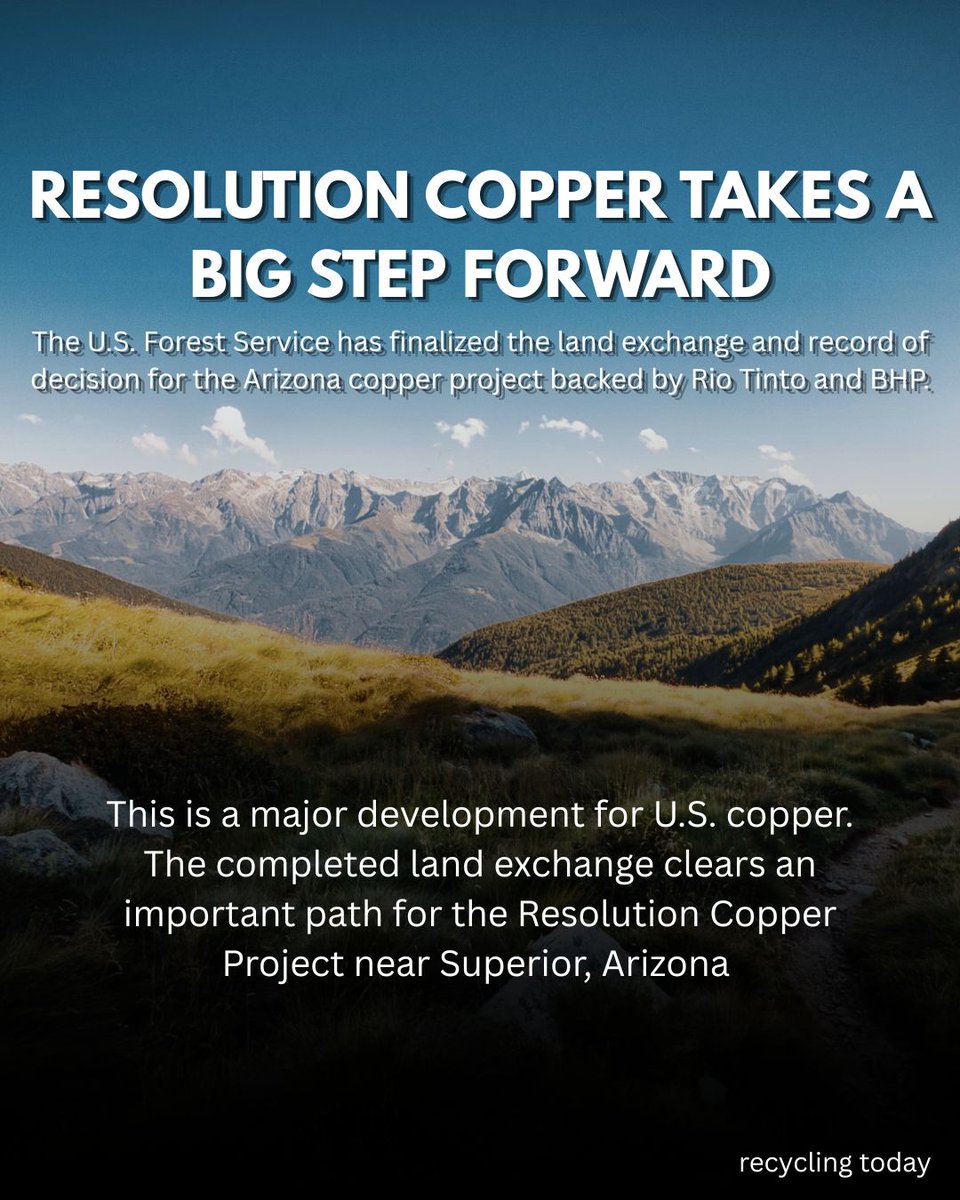 RESOLUTION COPPER TAKES A BIG STEP FORWARD

The U.S. Forest Service has finalized the land exchange and record of decision for the Arizona copper project backed by Rio Tinto and BHP.

This is a major development for U.S. copper. The completed land exchange clears an important path for the Resolution Copper Project near Superior, Arizona

recycling today